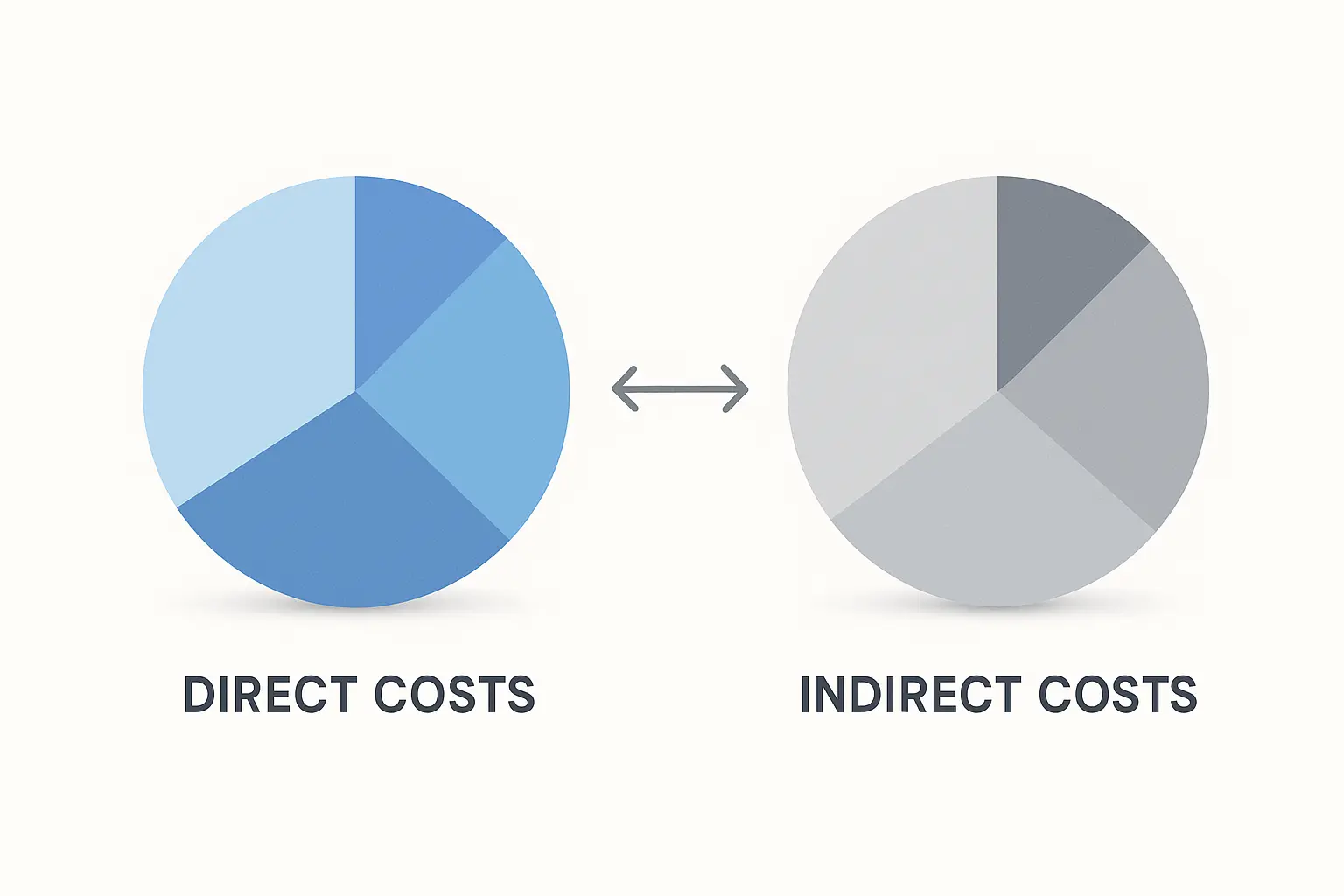 DIRECT COSTS

INDIRECT COSTS